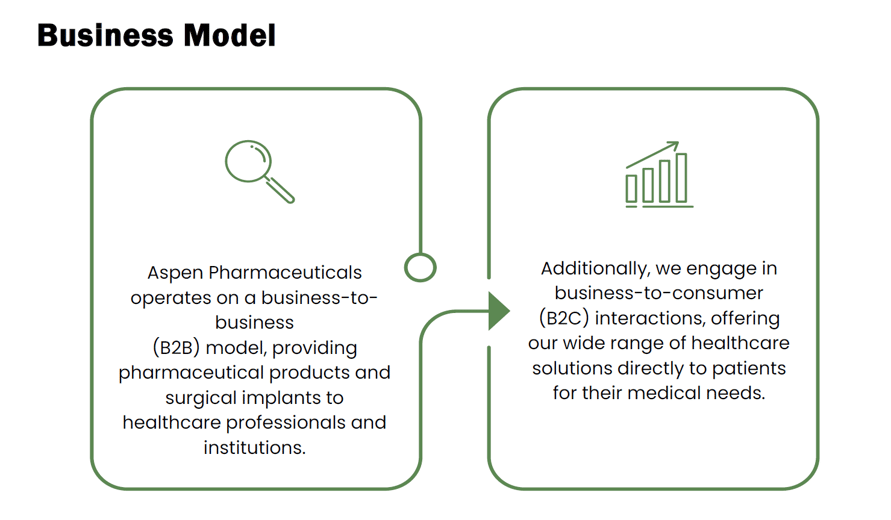 Business Model

Aspen Pharmaceuticals operates on a business-to-business (B2B) model, providing pharmaceutical products and surgical implants to healthcare professionals and institutions.

Additionally, we engage in business-to-consumer (B2C) interactions, offering our wide range of healthcare solutions directly to patients for their medical needs.